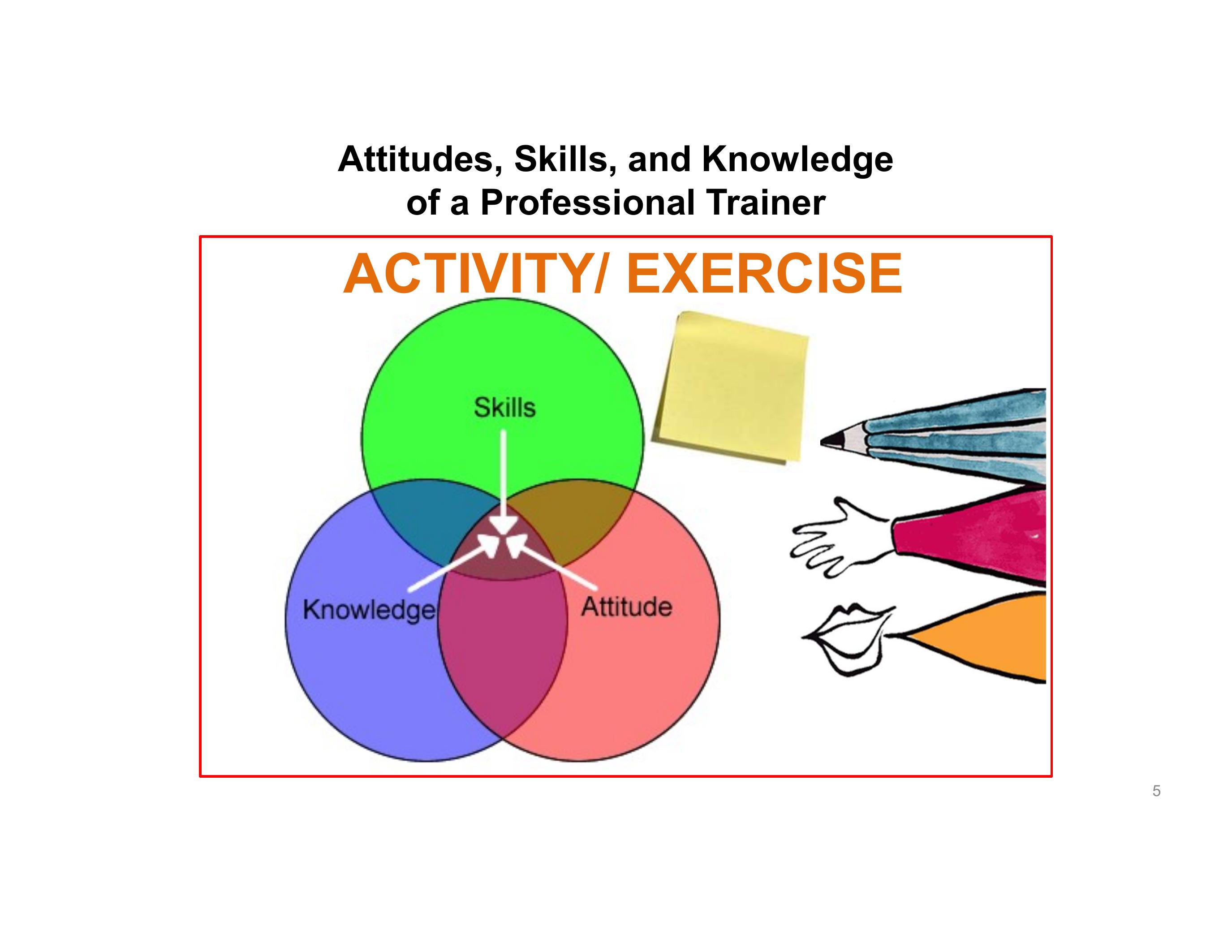 Attitudes, Skills, and Knowledge of a Professional Trainer

ACTIVITY/ EXERCISE

Skills

Knowledge

Attitude

5